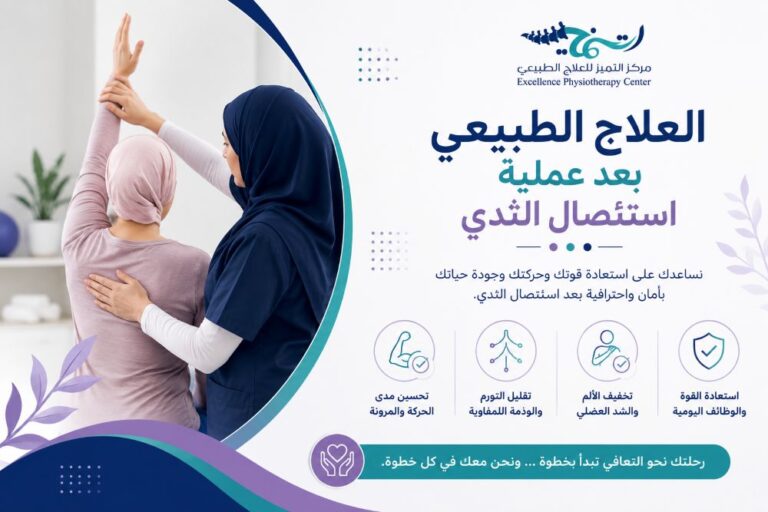 مركز التميز للعلاج الطبيعي
Excellence Physiotherapy Center

العلاج الطبيعي
بعد عملية
استئصال الثدي

نساعدك على استعادة قوتك وحركتك وجودة حياتك بأمان واحترافية بعد استئصال الثدي.

استعادة القوة والوظائف اليومية

تخفيف الألم والشد العضلي

تقليل التورم والوذمة اللمفاوية

تحسين مدى الحركة والمرونة

رحلتك نحو التعافي تبدأ بخطوة ... ونحن معك في كل خطوة.